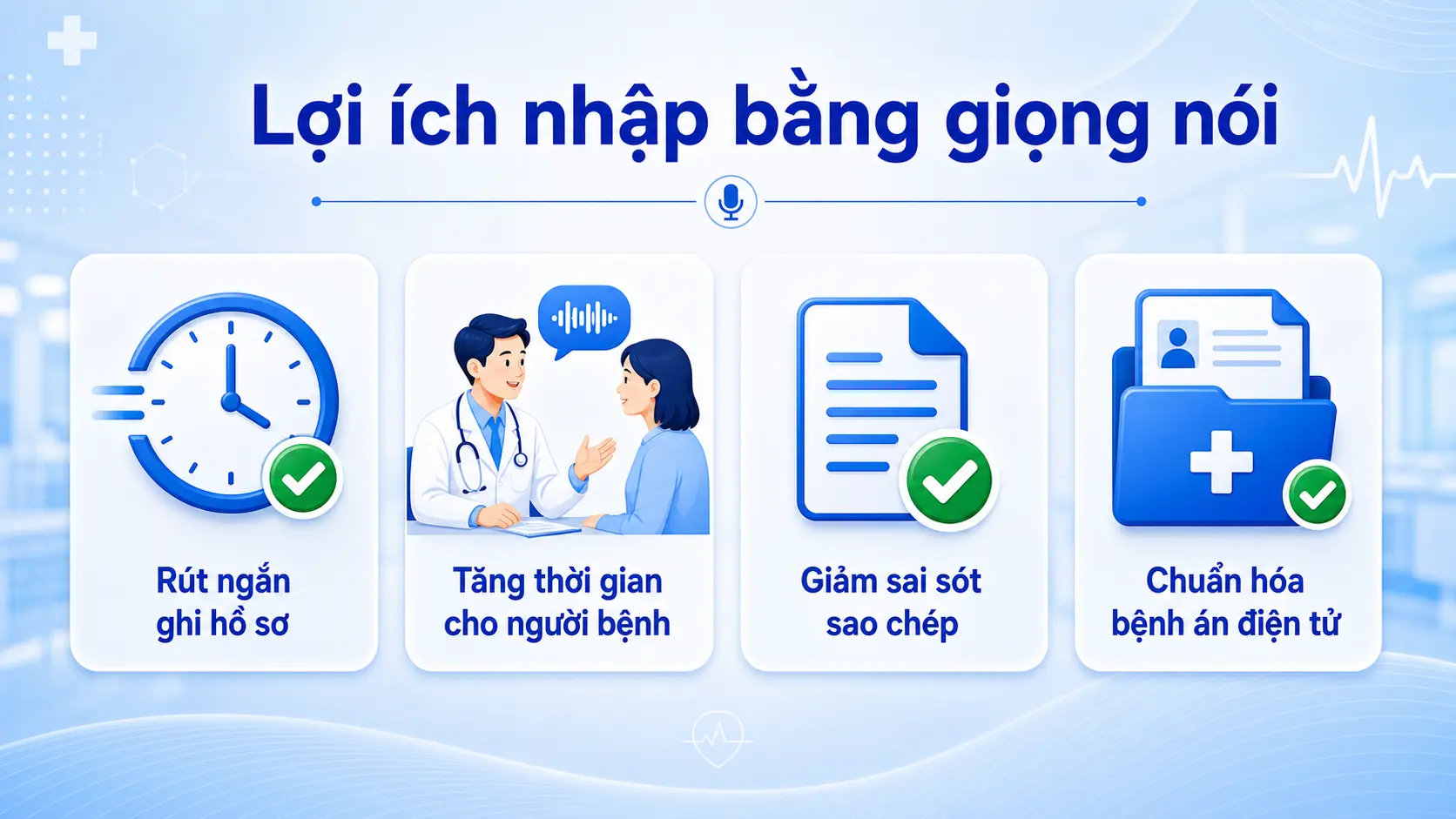 Lợi ích nhập bằng giọng nói

Rút ngắn ghi hồ sơ

Tăng thời gian cho người bệnh

Giảm sai sót sao chép

Chuẩn hóa bệnh án điện tử